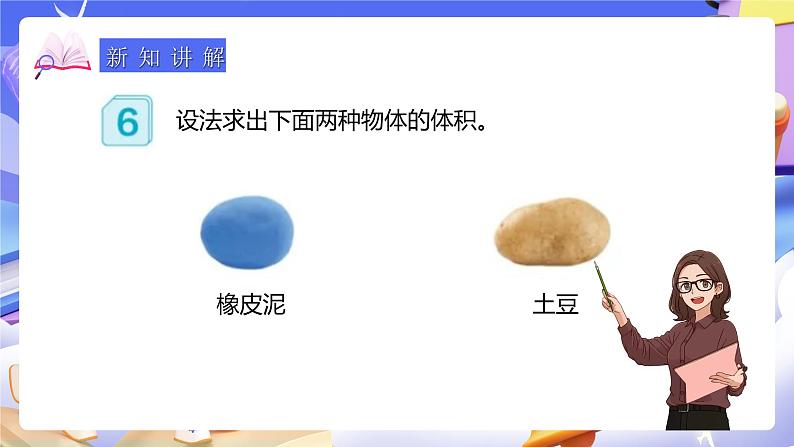 新知讲解

6 设法求出下面两种物体的体积。

橡皮泥

土豆